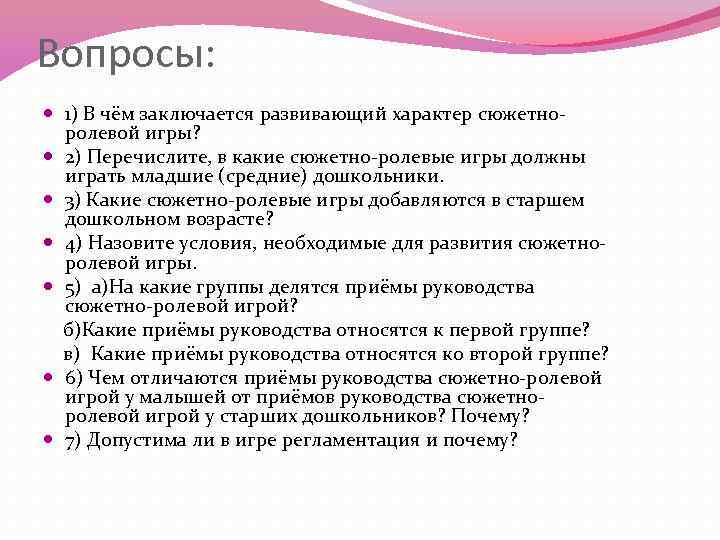 Вопросы:

1) В чём заключается развивающий характер сюжетно-ролевой игры?

2) Перечислите, в какие сюжетно-ролевые игры должны играть младшие (средние) дошкольники.

3) Какие сюжетно-ролевые игры добавляются в старшем дошкольном возрасте?

4) Назовите условия, необходимые для развития сюжетно-ролевой игры.

5) а)На какие группы делятся приёмы руководства сюжетно-ролевой игрой?

б)Какие приёмы руководства относятся к первой группе?

в) Какие приёмы руководства относятся ко второй группе?

6) Чем отличаются приёмы руководства сюжетно-ролевой игрой у малышей от приёмов руководства сюжетно-ролевой игрой у старших дошкольников? Почему?

7) Допустима ли в игре регламентация и почему?